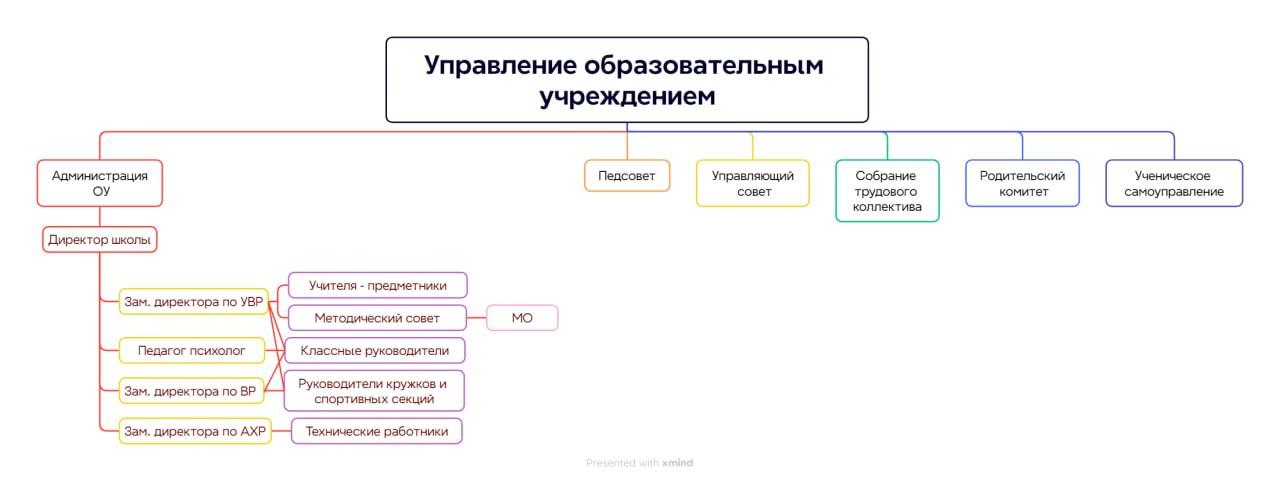 Управление образовательным учреждением

Администрация ОУ

Педсовет

Управляющий совет

Собрание трудового коллектива

Родительский комитет

Ученическое самоуправление

Директор школы

Зам. директора по УВР

Учителя - предметники

Методический совет

МО

Педагог психолог

Классные руководители

Зам. директора по ВР

Руководители кружков и спортивных секций

Зам. директора по АХР

Технические работники

Presented with xmind